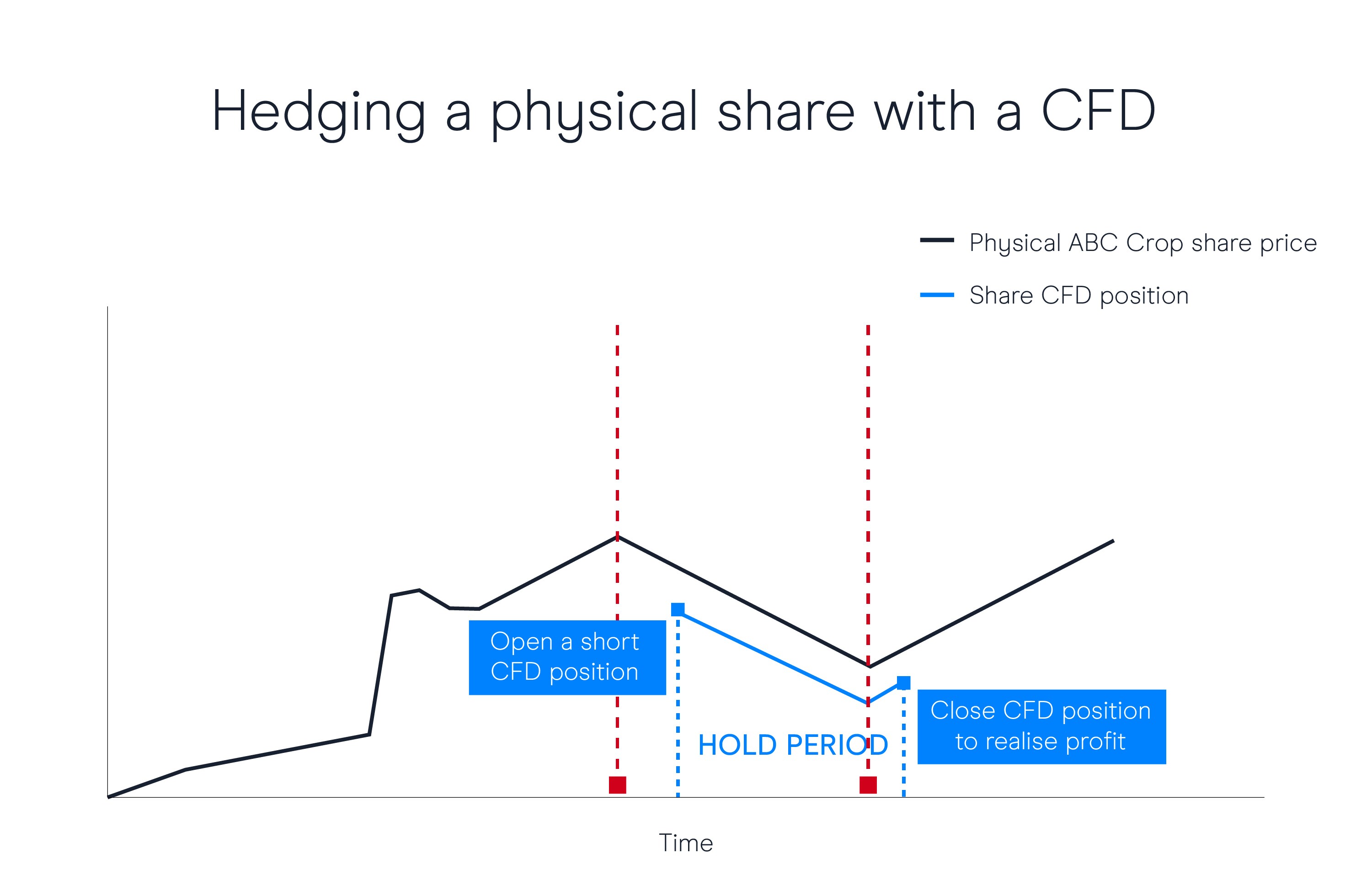 Hedging a physical share with a CFD

Physical ABC Crop share price

Share CFD position

Open a short CFD position

HOLD PERIOD

Close CFD position to realise profit

Time